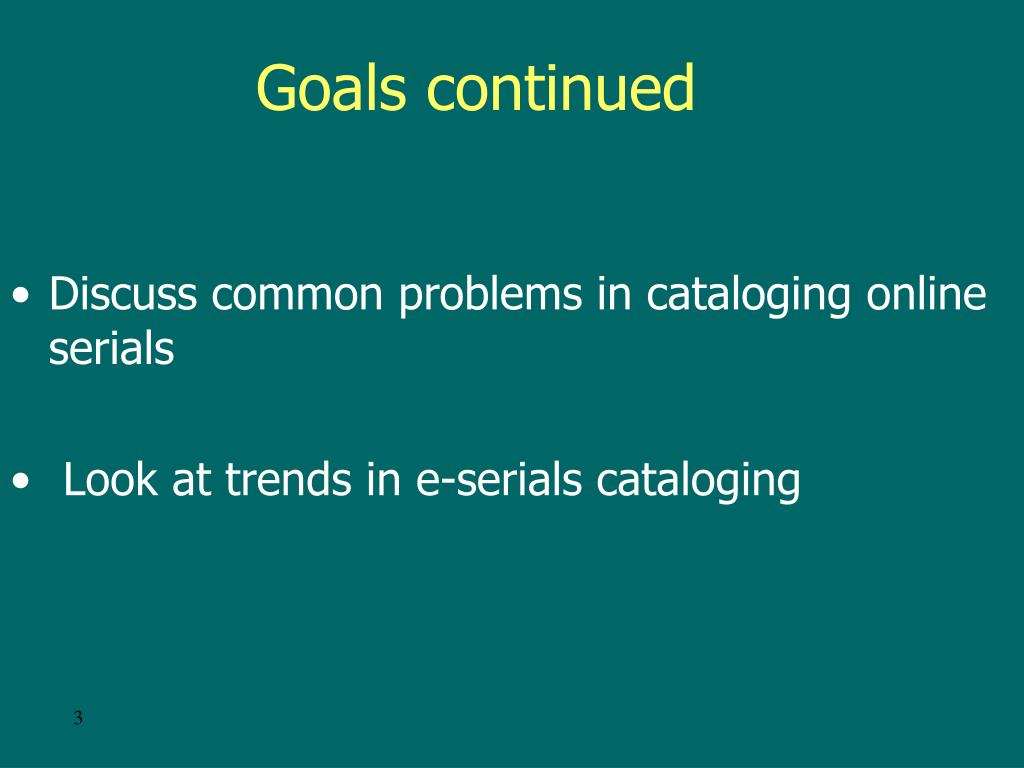 Goals continued

• Discuss common problems in cataloging online serials

• Look at trends in e-serials cataloging

3